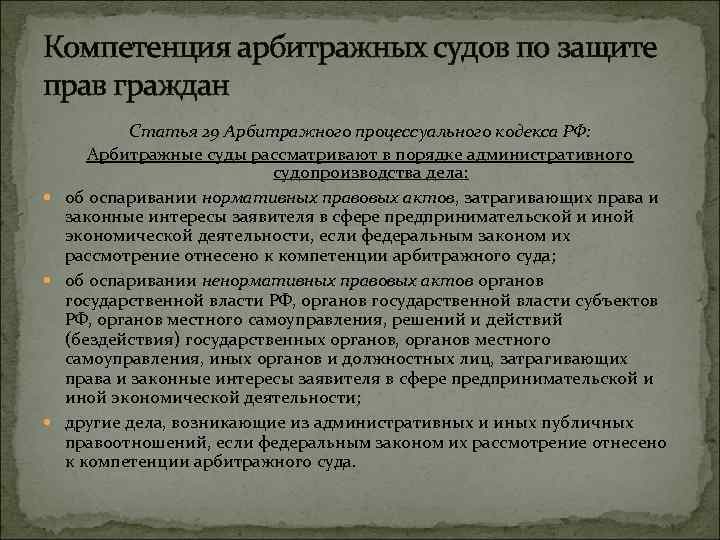 Компетенция арбитражных судов по защите прав граждан

Статья 29 Арбитражного процессуального кодекса РФ:

Арбитражные суды рассматривают в порядке административного судопроизводства дела:

об оспаривании нормативных правовых актов, затрагивающих права и законные интересы заявителя в сфере предпринимательской и иной экономической деятельности, если федеральным законом их рассмотрение отнесено к компетенции арбитражного суда;

об оспаривании ненормативных правовых актов органов государственной власти РФ, органов государственной власти субъектов РФ, органов местного самоуправления, решений и действий (бездействия) государственных органов, органов местного самоуправления, иных органов и должностных лиц, затрагивающих права и законные интересы заявителя в сфере предпринимательской и иной экономической деятельности;

другие дела, возникающие из административных и иных публичных правоотношений, если федеральным законом их рассмотрение отнесено к компетенции арбитражного суда.